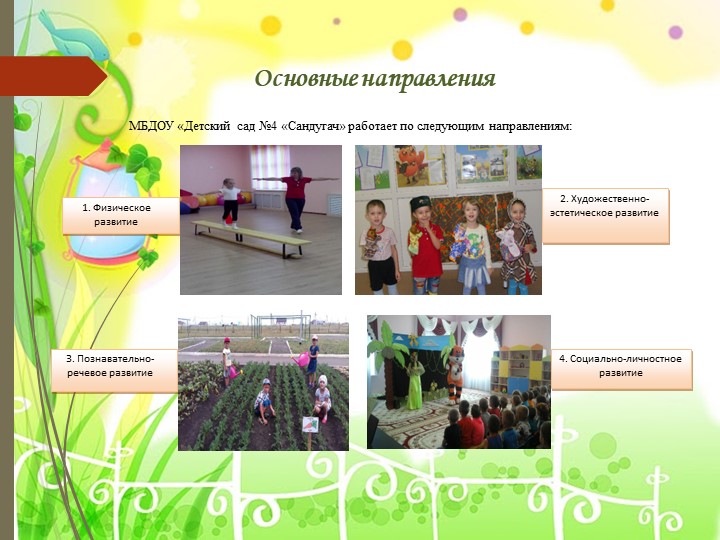 Основные направления

МБДОУ «Детский сад №4 «Сандугач» работает по следующим направлениям:

1. Физическое развитие

2. Художественно-эстетическое развитие

3. Познавательно-речевое развитие

4. Социально-личностное развитие